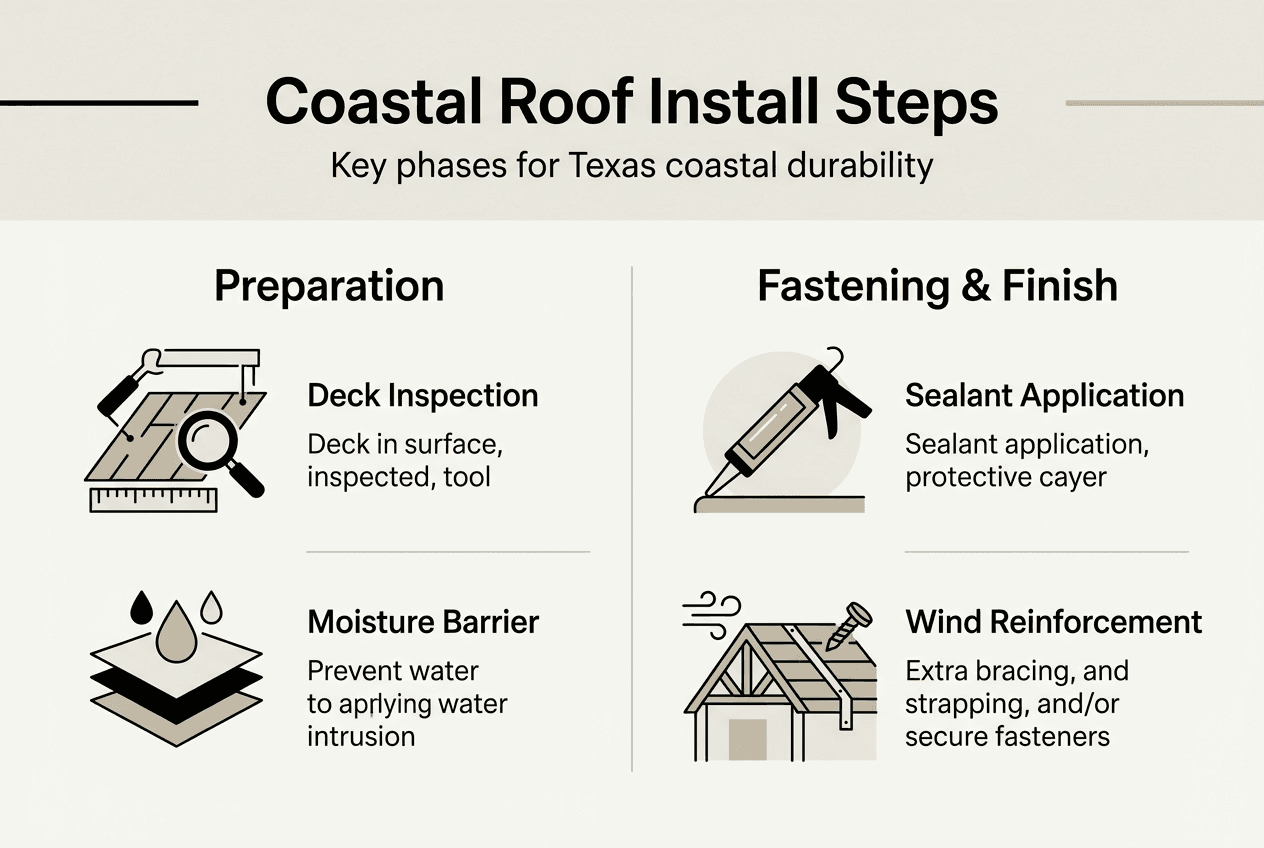 Coastal Roof Install Steps

Key phases for Texas coastal durability

Preparation

Deck Inspection

Deck in surface, inspected, tool

Moisture Barrier

Prevent water to aprlying water intrusion

Fastening & Finish

Sealant Application

Sealant application, protective cayer

Wind Reinforcement

Extra bracing, and strapping, and/or secure fasteners